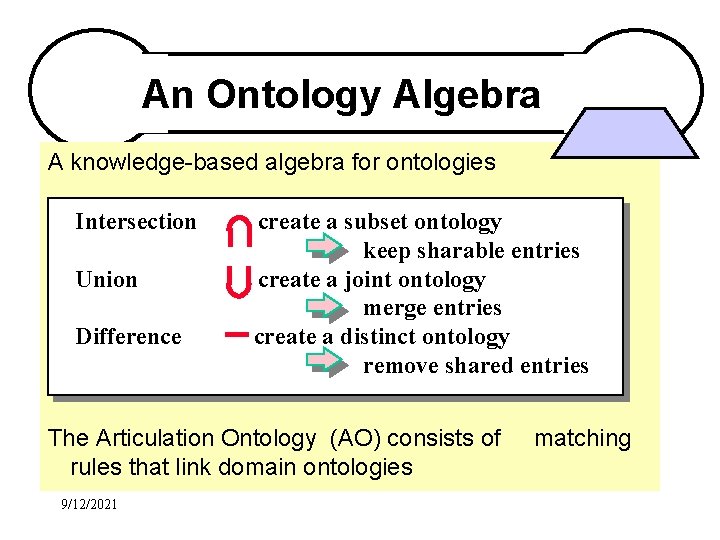 An Ontology Algebra

A knowledge-based algebra for ontologies

Intersection $\cap$ create a subset ontology
keep sharable entries
Union $\cup$ create a joint ontology
merge entries
Difference $-$ create a distinct ontology
remove shared entries

The Articulation Ontology (AO) consists of matching rules that link domain ontologies

9/12/2021